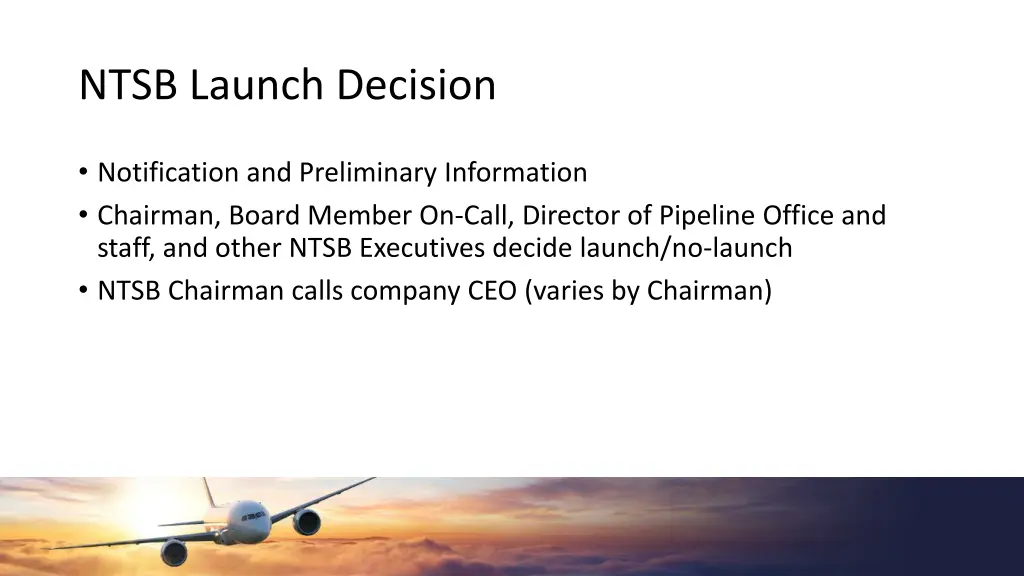 NTSB Launch Decision

• Notification and Preliminary Information
• Chairman, Board Member On-Call, Director of Pipeline Office and staff, and other NTSB Executives decide launch/no-launch
• NTSB Chairman calls company CEO (varies by Chairman)